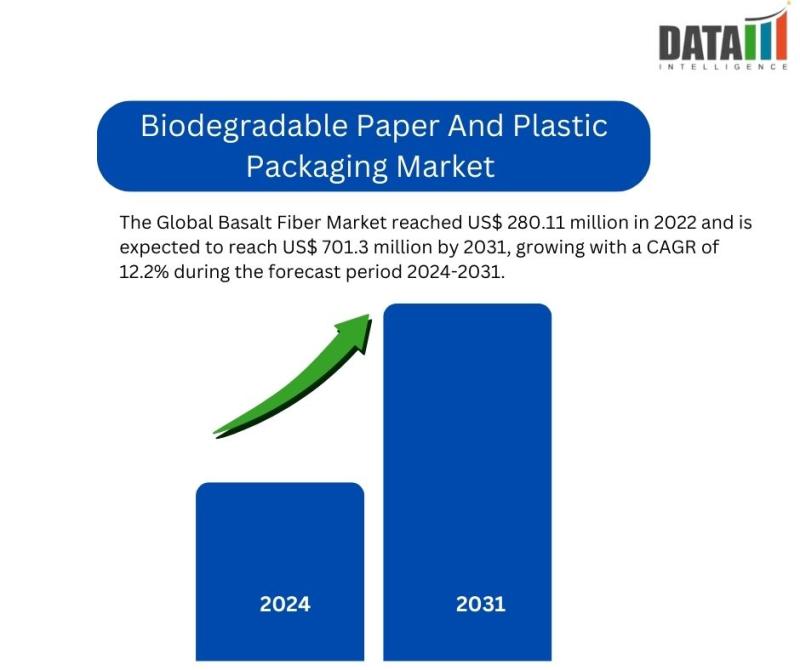 DATA
INTELLIGENCE

Biodegradable Paper And Plastic Packaging Market

The Global Basalt Fiber Market reached US$ 280.11 million in 2022 and is expected to reach US$ 701.3 million by 2031, growing with a CAGR of 12.2% during the forecast period 2024-2031.

2024

2031